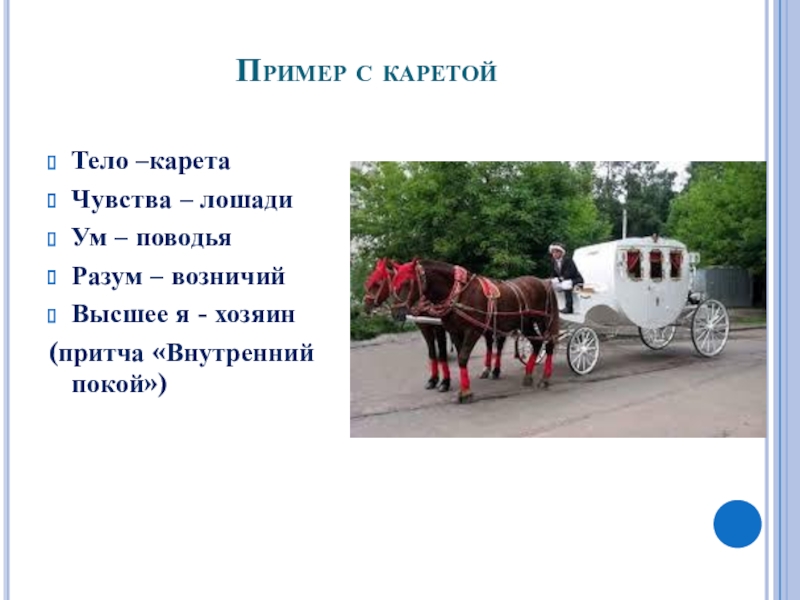 Пример с каретой

Тело –карета

Чувства – лошади

Ум – поводья

Разум – возничий

Высшее я - хозяин

(притча «Внутренний покой»)